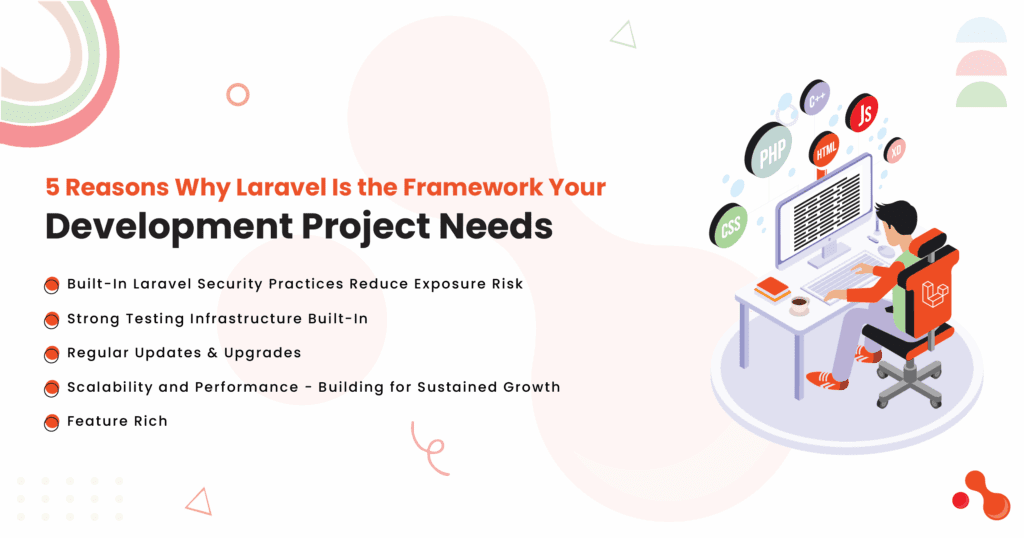 5 Reasons Why Laravel Is the Framework Your Development Project Needs

Built-In Laravel Security Practices Reduce Exposure Risk

Strong Testing Infrastructure Built-In

Regular Updates & Upgrades

Scalability and Performance - Building for Sustained Growth

Feature Rich

C++

JS

PHP

HTML

XD

CSS